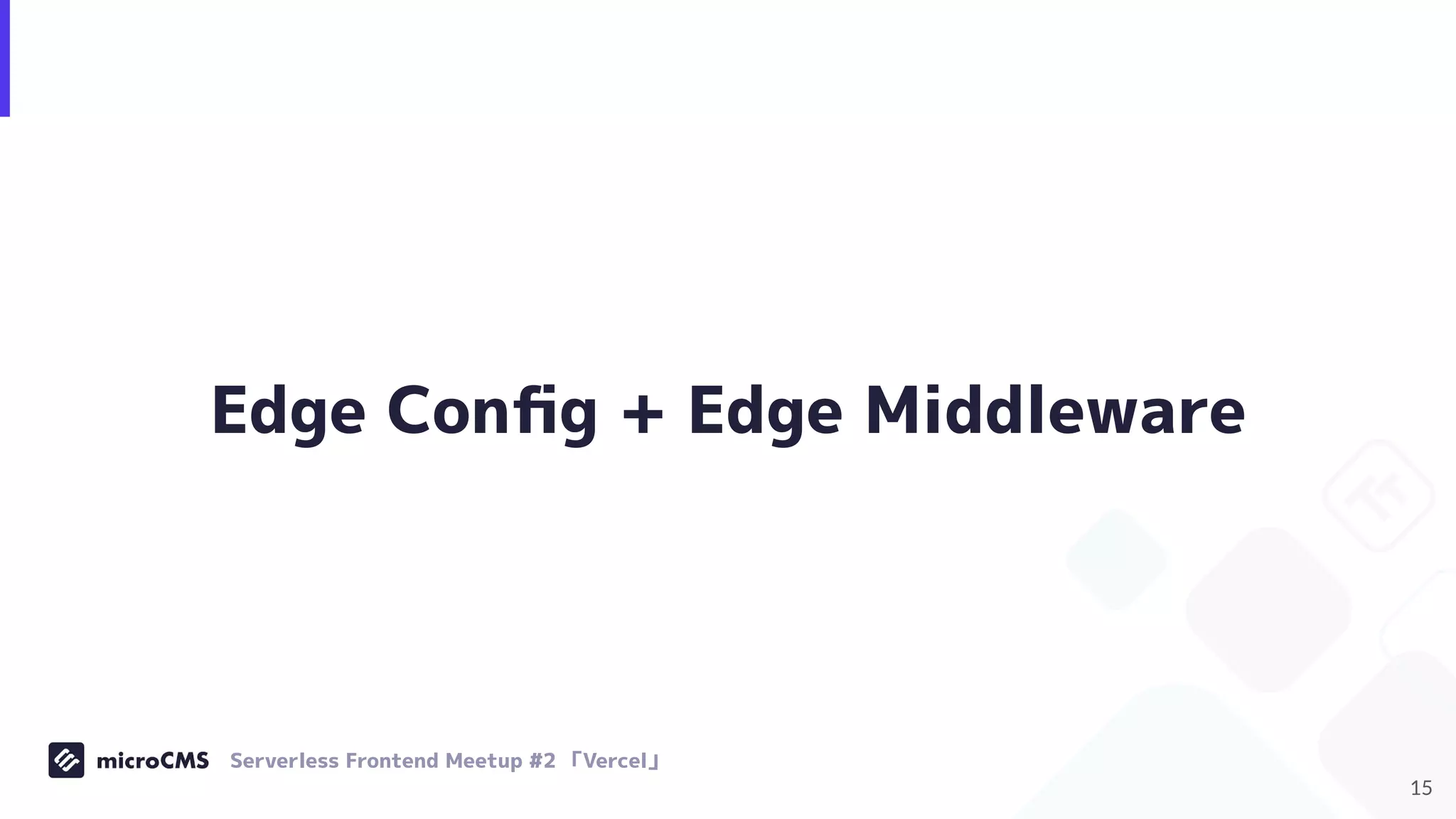 Edge Config + Edge Middleware

microCMS Serverless Frontend Meetup #2 「Vercel」

15